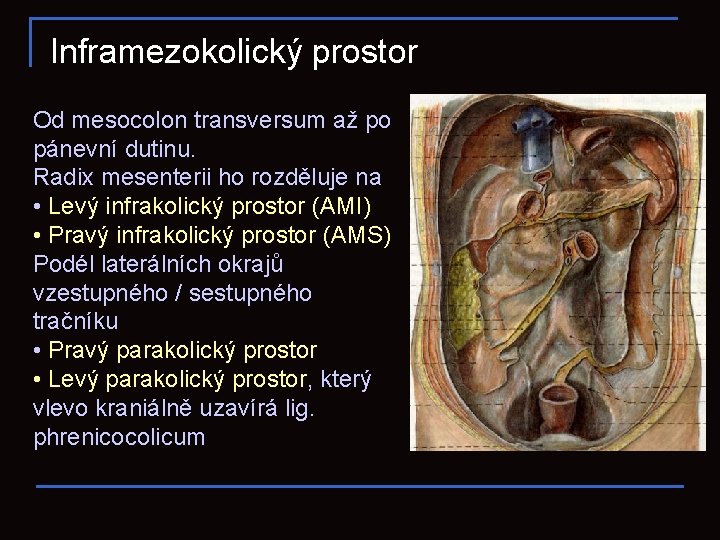 Inframezokolický prostor

Od mesocolon transversum až po pánevní dutinu.
Radix mesenterii ho rozděluje na
• Levý infrakolický prostor (AMI)
• Pravý infrakolický prostor (AMS)
Podél laterálních okrajů vzestupného / sestupného tračníku
• Pravý parakolický prostor
• Levý parakolický prostor, který vlevo kraniálně uzavírá lig. phrenicocolicum